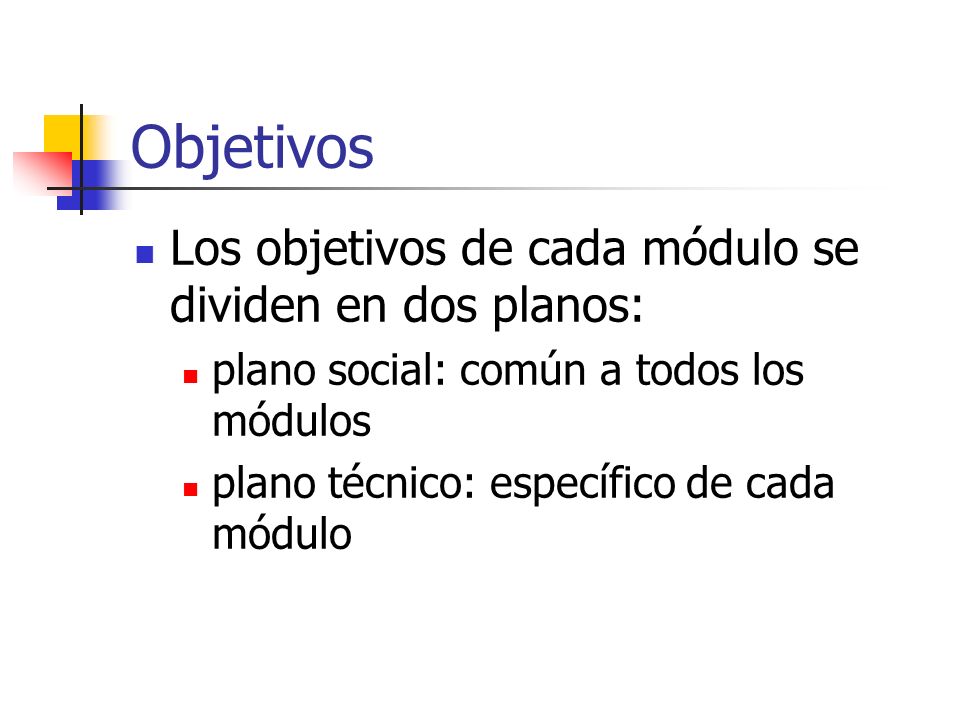 Objetivos

Los objetivos de cada módulo se dividen en dos planos:

plano social: común a todos los módulos

plano técnico: específico de cada módulo